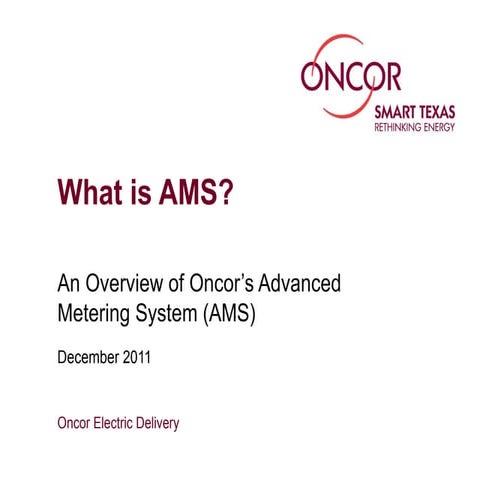 ONCOR
SMART TEXAS
RETHINKING ENERGY

What is AMS?

An Overview of Oncor's Advanced Metering System (AMS)

December 2011

Oncor Electric Delivery